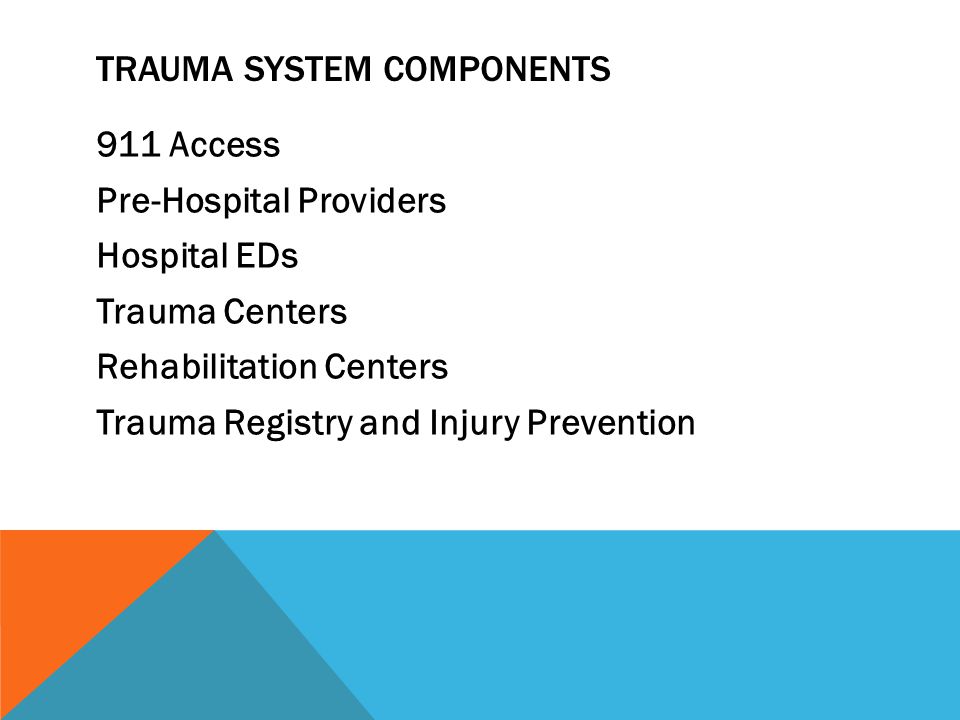 TRAUMA SYSTEM COMPONENTS

911 Access

Pre-Hospital Providers

Hospital EDs

Trauma Centers

Rehabilitation Centers

Trauma Registry and Injury Prevention